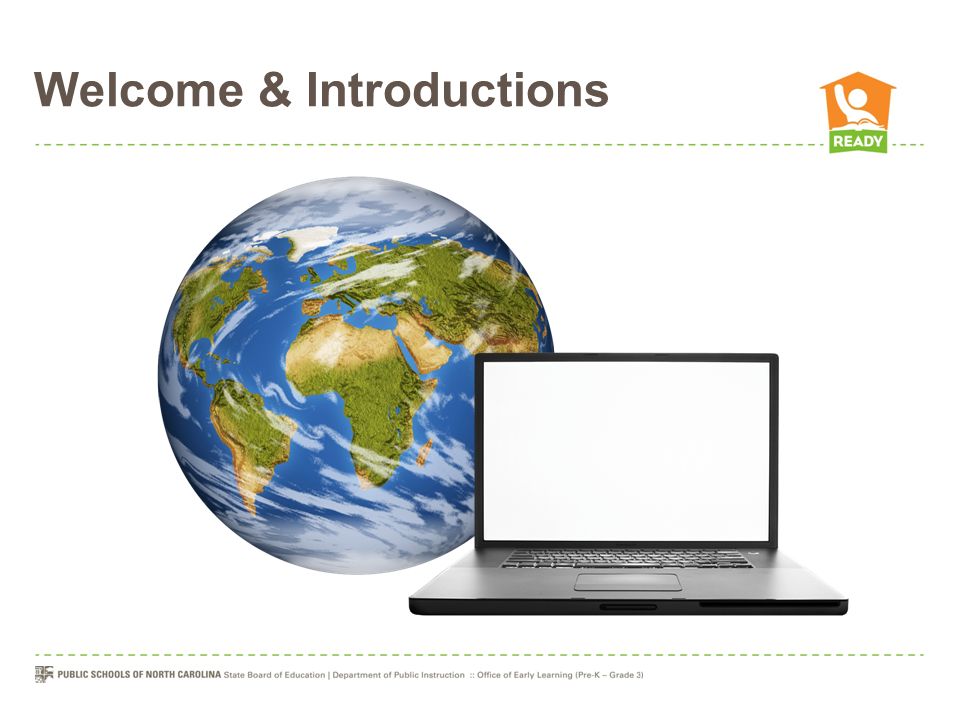 Welcome & Introductions

READY

PUBLIC SCHOOLS OF NORTH CAROLINA State Board of Education | Department of Public Instruction :: Office of Early Learning (Pre-K – Grade 3)